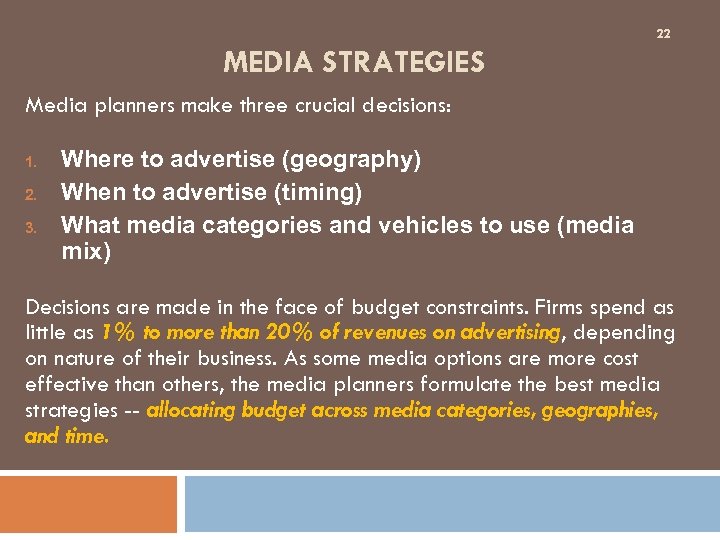 22

MEDIA STRATEGIES

Media planners make three crucial decisions:

1. Where to advertise (geography)
2. When to advertise (timing)
3. What media categories and vehicles to use (media mix)

Decisions are made in the face of budget constraints. Firms spend as little as 1% to more than 20% of revenues on advertising, depending on nature of their business. As some media options are more cost effective than others, the media planners formulate the best media strategies -- allocating budget across media categories, geographies, and time.